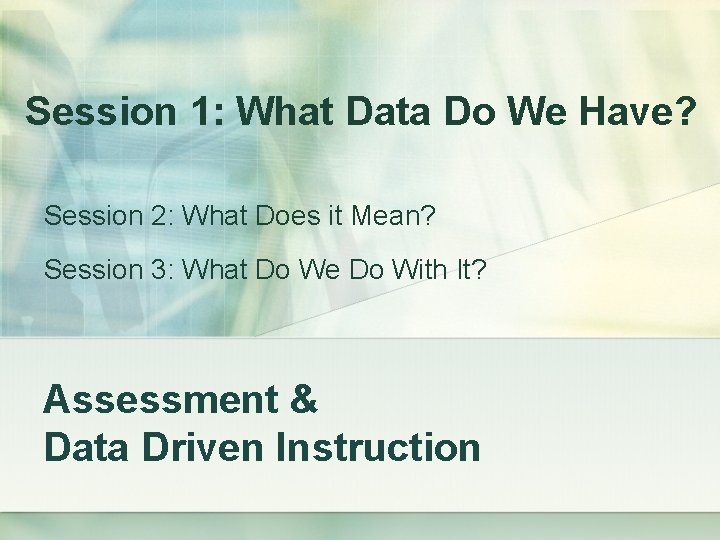 Session 1: What Data Do We Have?

Session 2: What Does it Mean?

Session 3: What Do We Do With It?

Assessment &
Data Driven Instruction